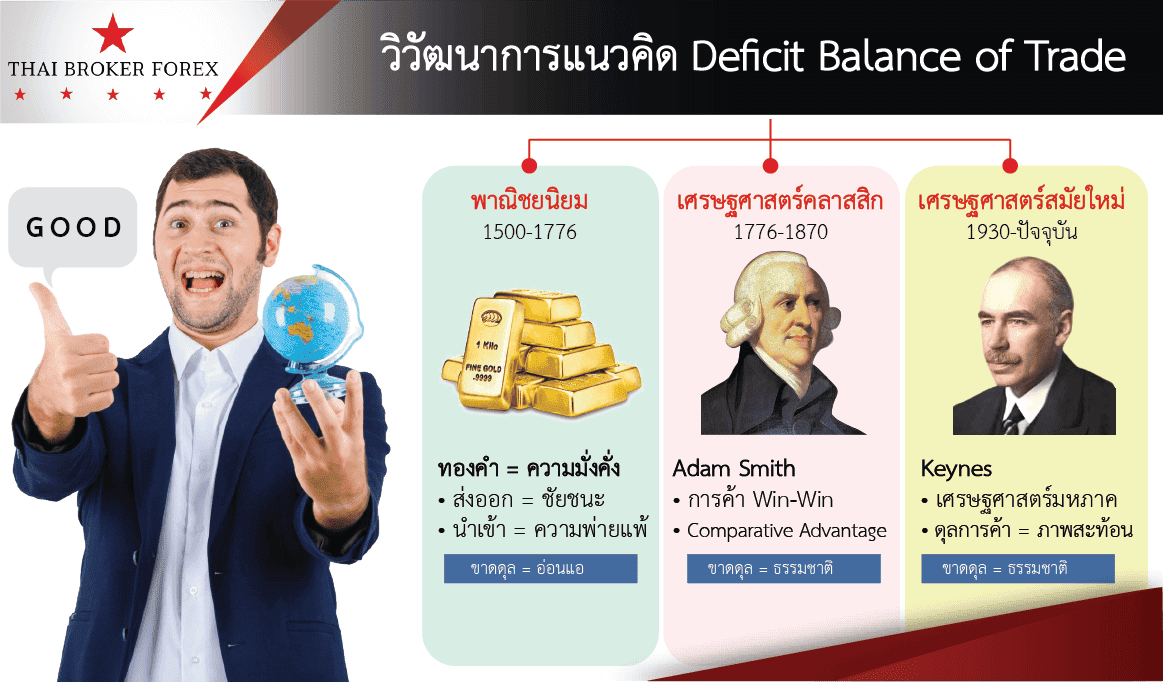 THAI BROKER FOREX

วิวัฒนาการแนวคิด Deficit Balance of Trade

GOOD

พาณิชยนิยม
1500-1776

1 Kilo
FINE GOLD
.9999

ทองคำ = ความมั่งคั่ง
• ส่งออก = ชัยชนะ
• นำเข้า = ความพ่ายแพ้

ขาดดุล = อ่อนแอ

เศรษฐศาสตร์คลาสสิก
1776-1870

Adam Smith
• การค้า Win-Win
• Comparative Advantage

ขาดดุล = ธรรมชาติ

เศรษฐศาสตร์สมัยใหม่
1930-ปัจจุบัน

Keynes
• เศรษฐศาสตร์มหภาค
• ดุลการค้า = ภาพสะท้อน

ขาดดุล = ธรรมชาติ